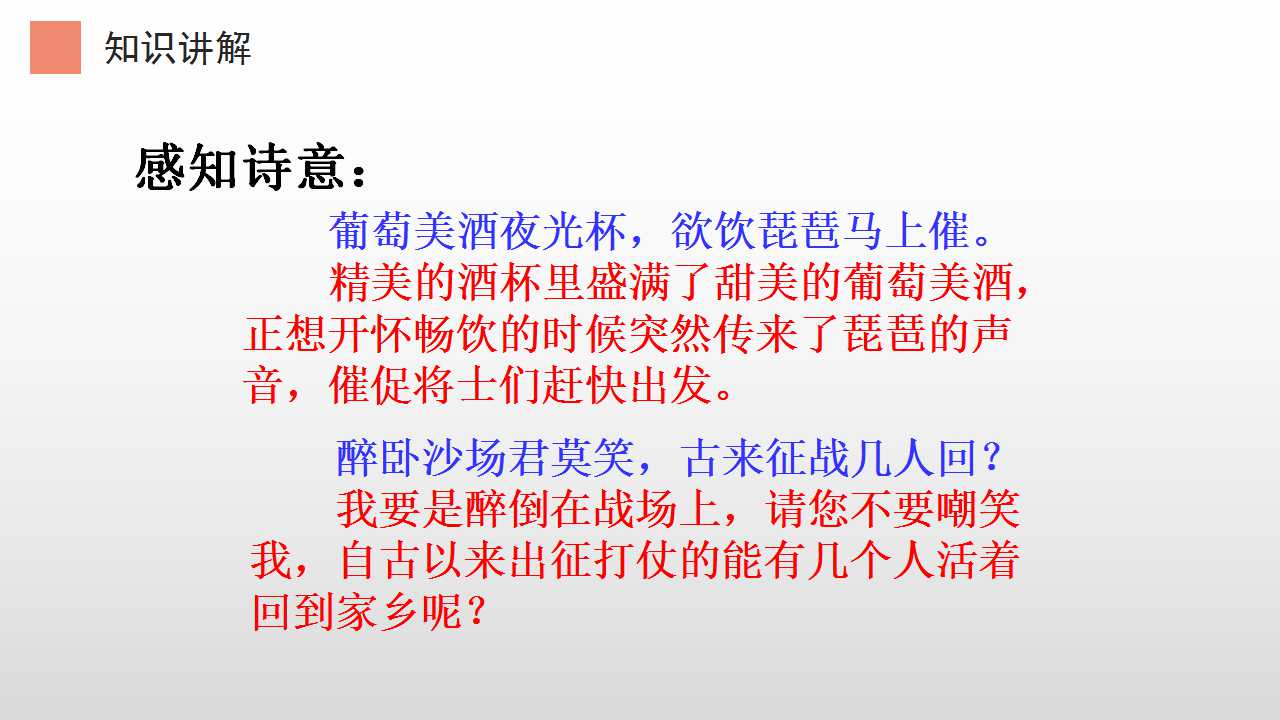 知识讲解

感知诗意：

葡萄美酒夜光杯，欲饮琵琶马上催。

精美的酒杯里盛满了甜美的葡萄美酒，正想开怀畅饮的时候突然传来了琵琶的声音，催促将士们赶快出发。

醉卧沙场君莫笑，古来征战几人回？

我要是醉倒在战场上，请您不要嘲笑我，自古以来出征打仗的能有几个人活着回到家乡呢？